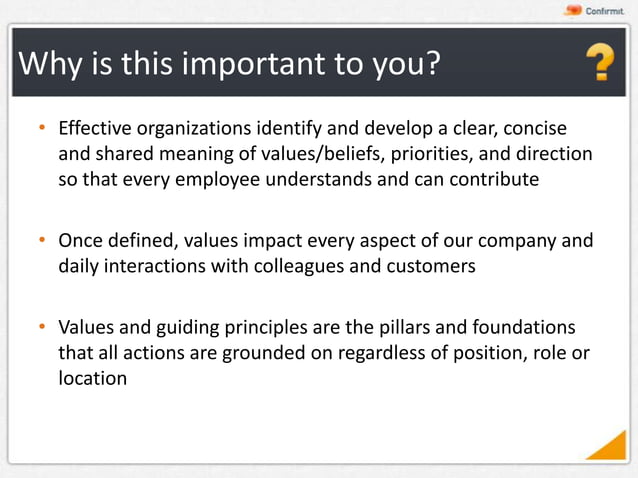 Confirmit.

Why is this important to you?

?

• Effective organizations identify and develop a clear, concise and shared meaning of values/beliefs, priorities, and direction so that every employee understands and can contribute

• Once defined, values impact every aspect of our company and daily interactions with colleagues and customers

• Values and guiding principles are the pillars and foundations that all actions are grounded on regardless of position, role or location